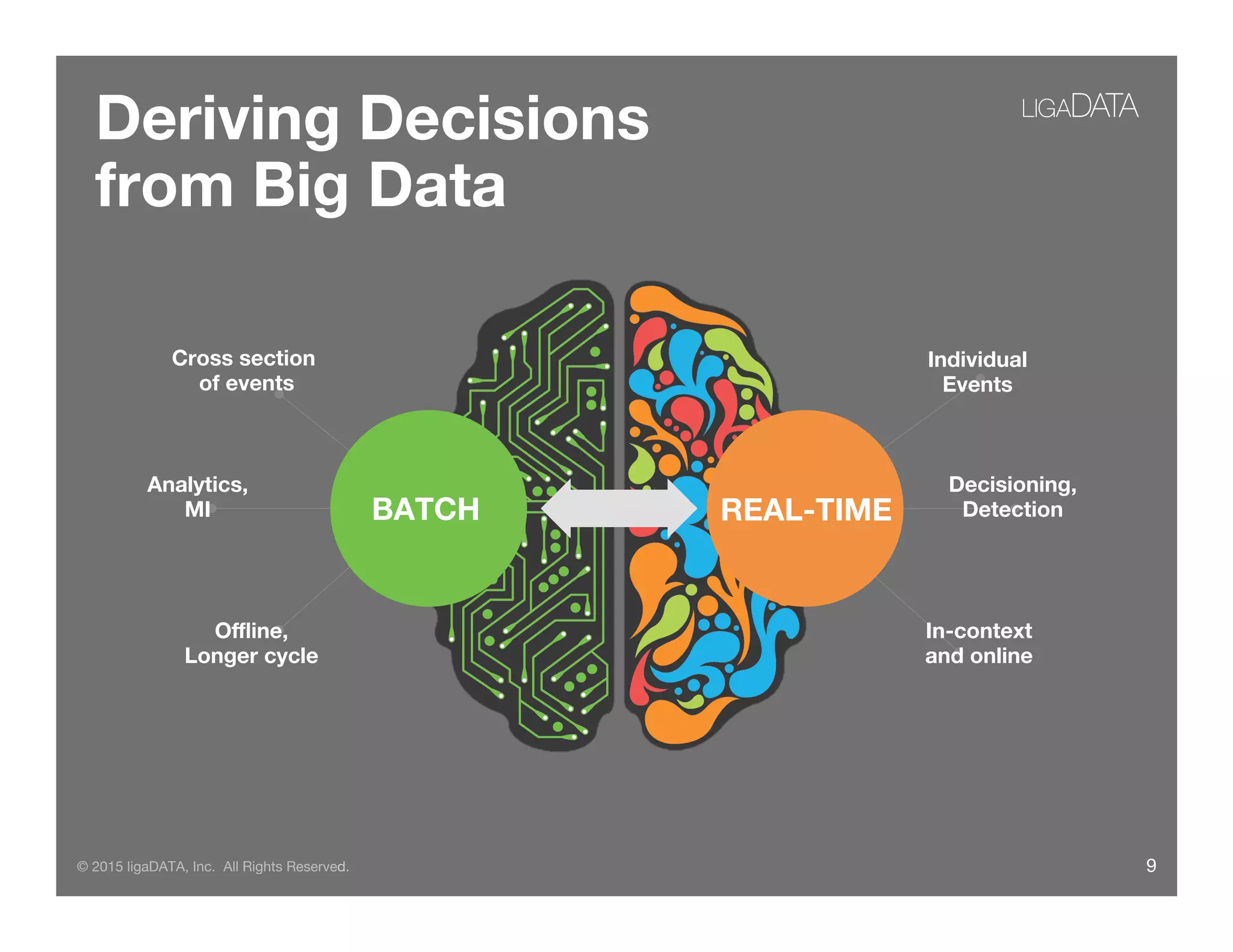 Deriving Decisions from Big Data

LIGADATA

Cross section of events

Analytics, MI

Offline, Longer cycle

BATCH

REAL-TIME

Individual Events

Decisioning, Detection

In-context and online

© 2015 ligaDATA, Inc. All Rights Reserved.

9